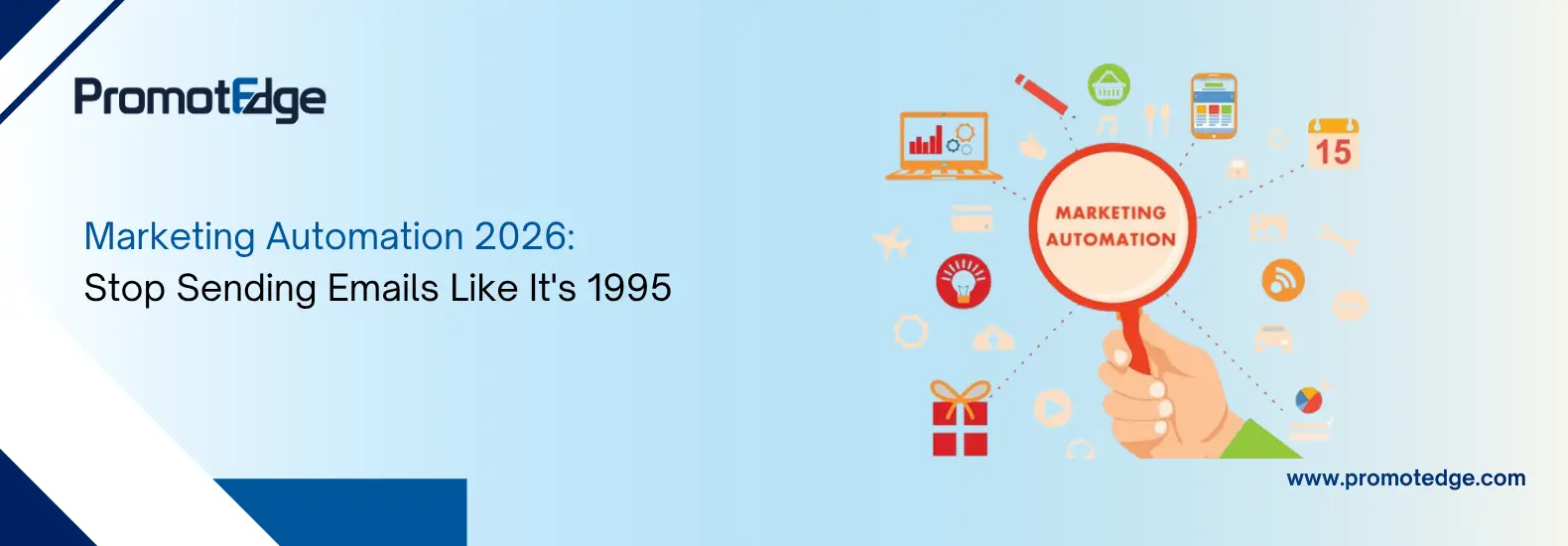 PromotEdge

Marketing Automation 2026:
Stop Sending Emails Like It's 1995

MARKETING AUTOMATION

15

www.promotedge.com